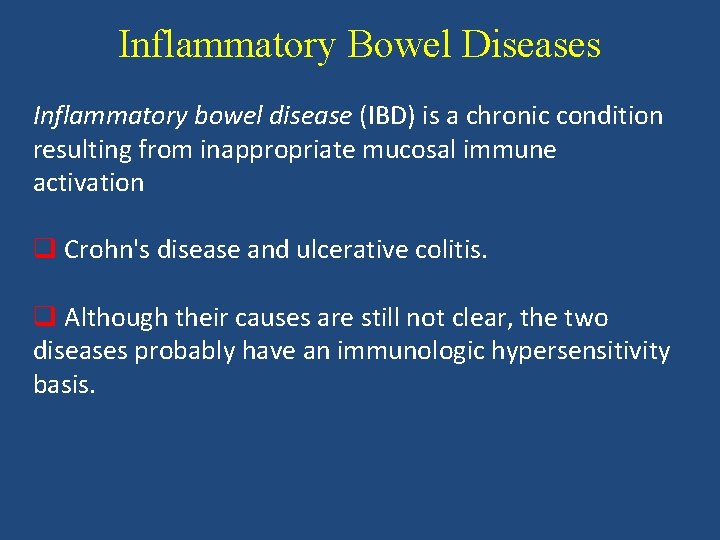 Inflammatory Bowel Diseases

Inflammatory bowel disease (IBD) is a chronic condition resulting from inappropriate mucosal immune activation

❑ Crohn's disease and ulcerative colitis.

❑ Although their causes are still not clear, the two diseases probably have an immunologic hypersensitivity basis.